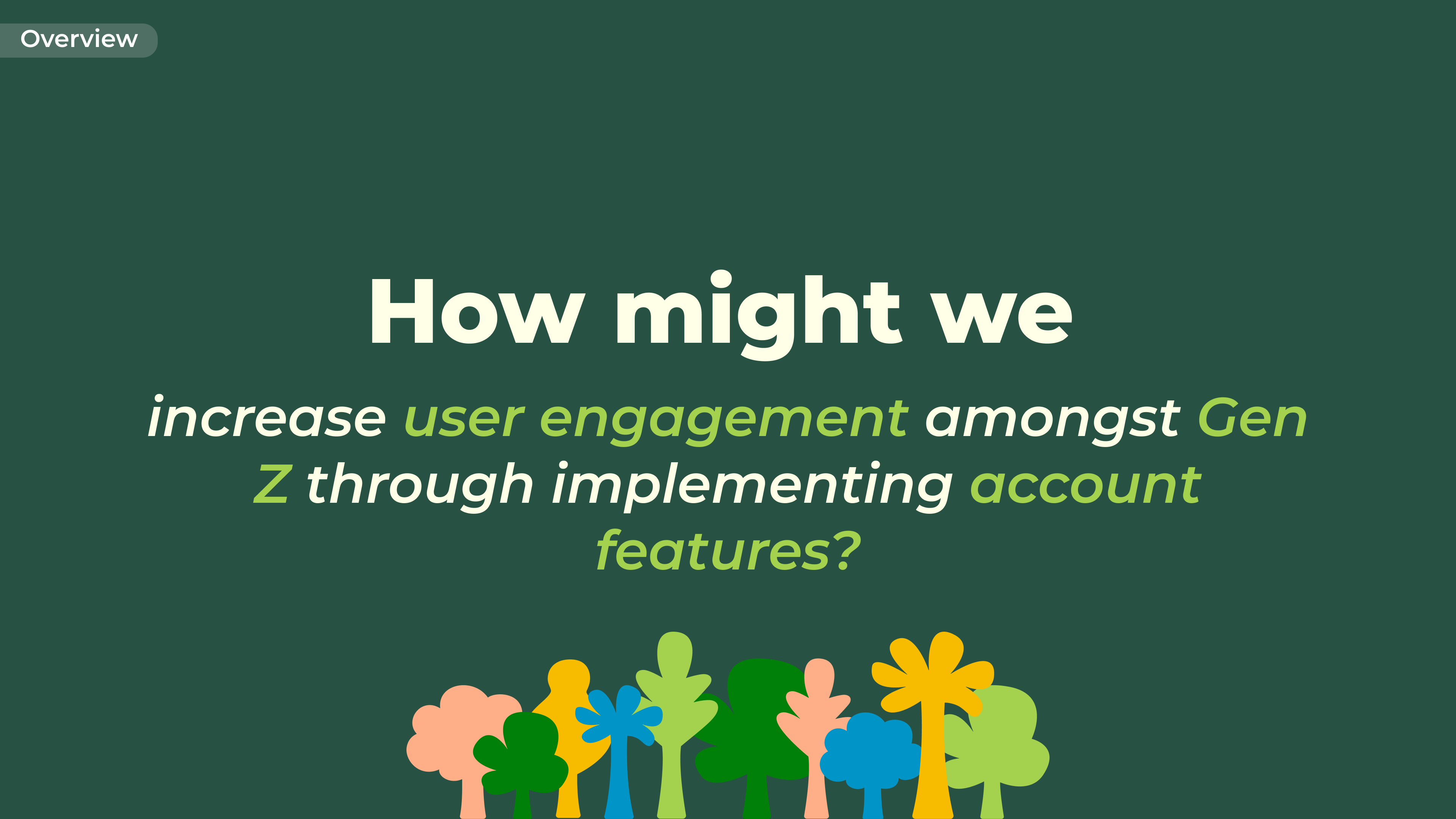 Overview

How might we

increase user engagement amongst Gen Z through implementing account features?